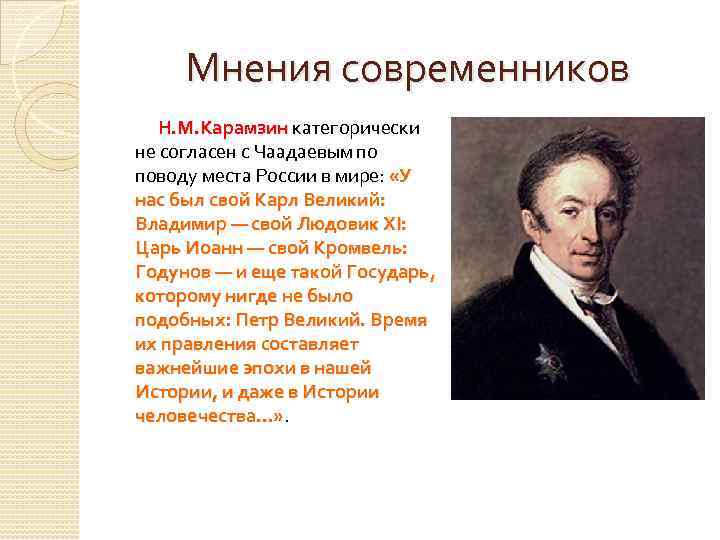 Мнения современников

Н.М.Карамзин категорически не согласен с Чаадаевым по поводу места России в мире: «У нас был свой Карл Великий: Владимир — свой Людовик XI: Царь Иоанн — свой Кромвель: Годунов — и еще такой Государь, которому нигде не было подобных: Петр Великий. Время их правления составляет важнейшие эпохи в нашей Истории, и даже в Истории человечества…».